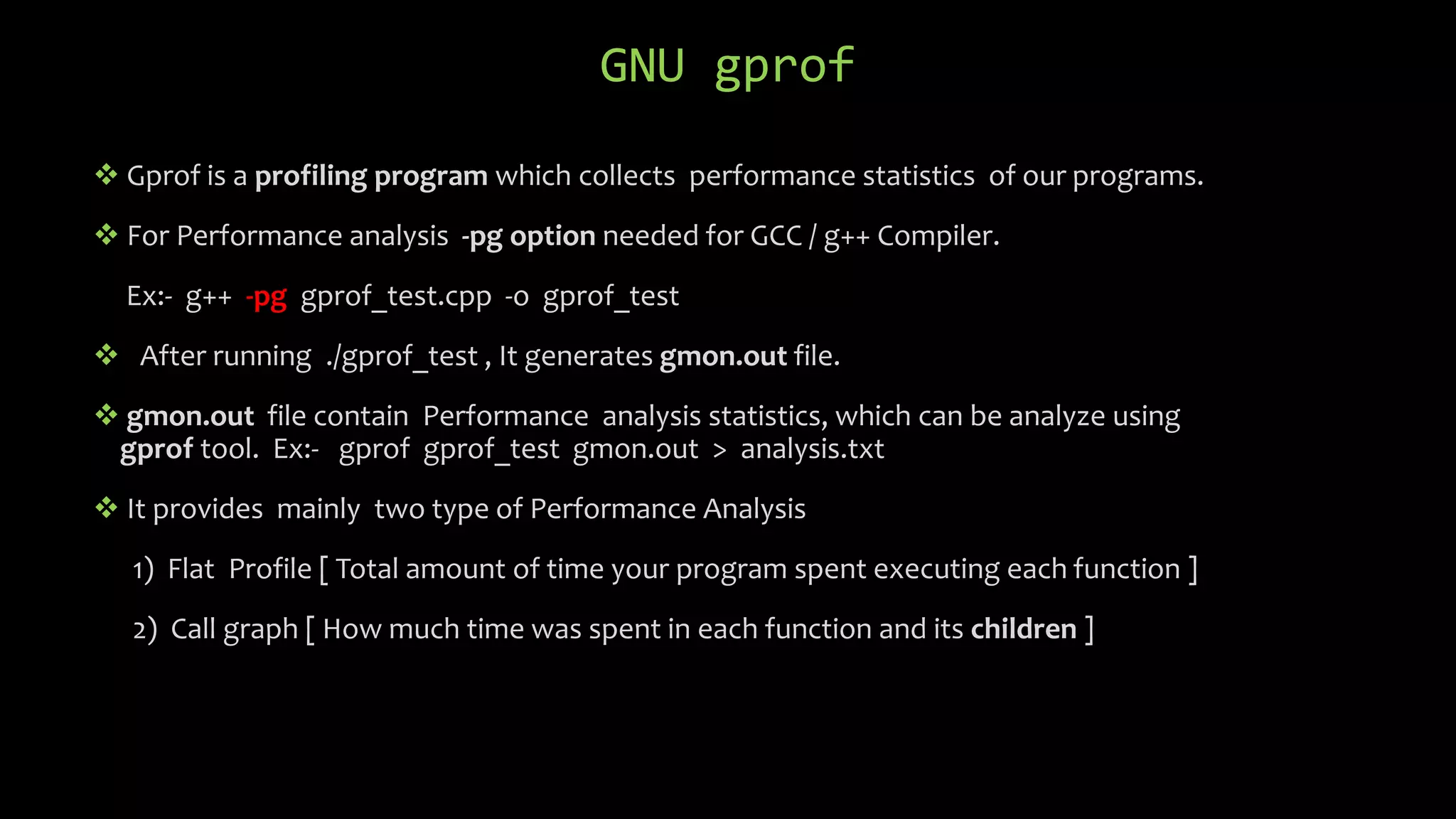 GNU gprof

❖ Gprof is a profiling program which collects performance statistics of our programs.

❖ For Performance analysis -pg option needed for GCC / g++ Compiler.

Ex:- g++ -pg gprof_test.cpp -o gprof_test

❖ After running ./gprof_test , It generates gmon.out file.

❖ gmon.out file contain Performance analysis statistics, which can be analyze using gprof tool. Ex:- gprof gprof_test gmon.out > analysis.txt

❖ It provides mainly two type of Performance Analysis

1) Flat Profile [ Total amount of time your program spent executing each function ]

2) Call graph [ How much time was spent in each function and its children ]